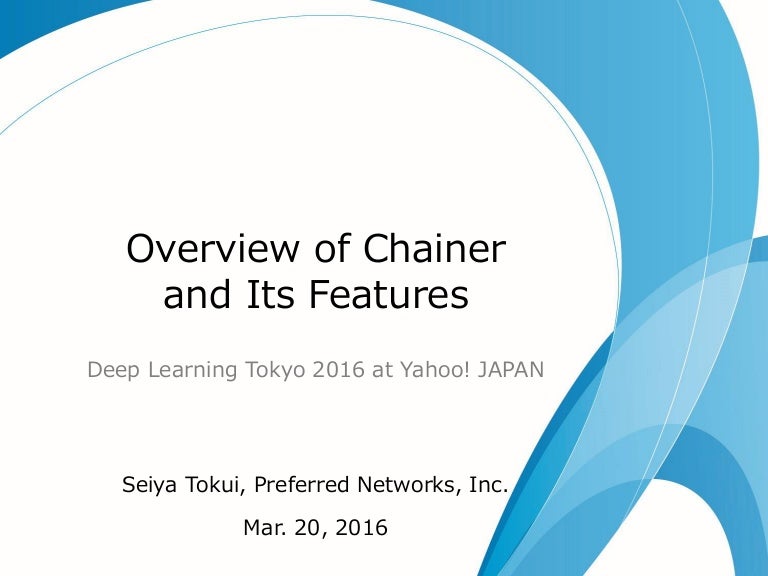 Overview of Chainer and Its Features

Deep Learning Tokyo 2016 at Yahoo! JAPAN

Seiya Tokui, Preferred Networks, Inc.

Mar. 20, 2016